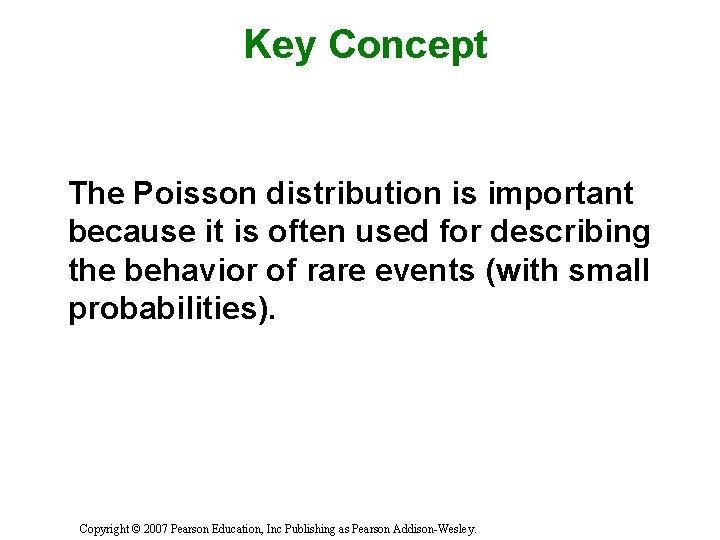 Key Concept

The Poisson distribution is important because it is often used for describing the behavior of rare events (with small probabilities).

Copyright © 2007 Pearson Education, Inc Publishing as Pearson Addison-Wesley.